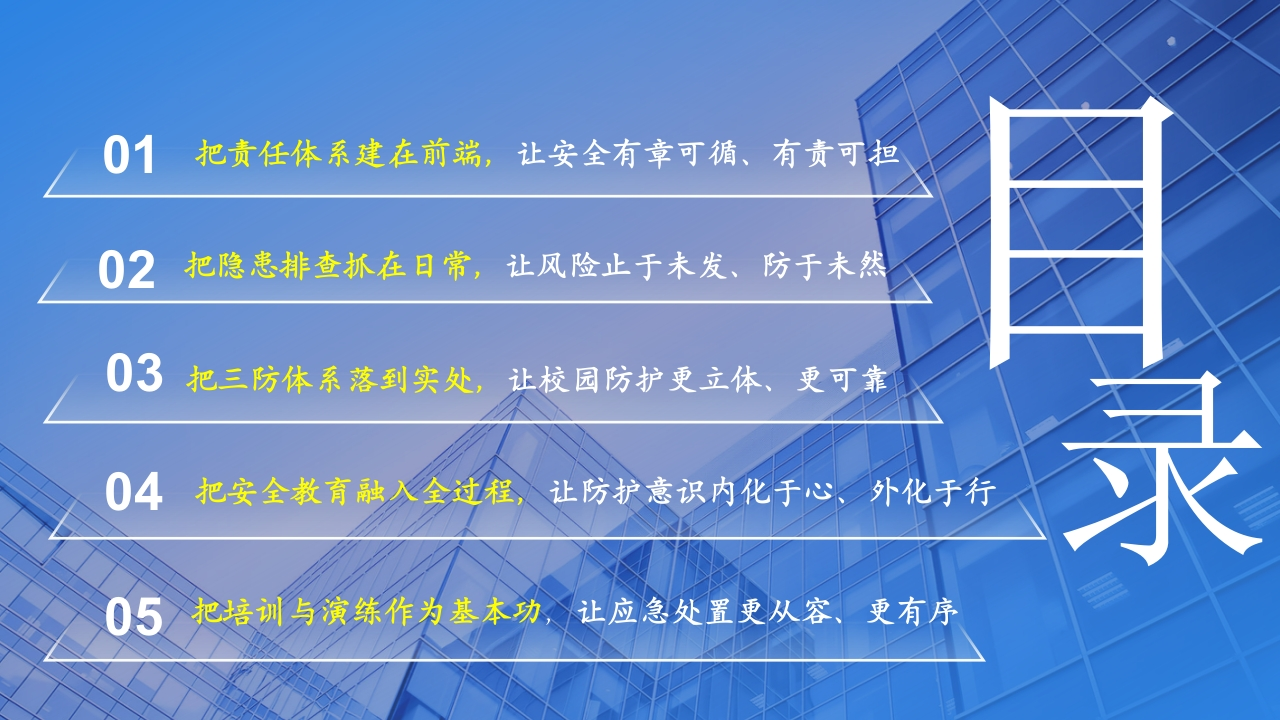 01 把责任体系建在前端，让安全有章可循、有责可担

02 把隐患排查抓在日常，让风险止于未发、防于未然

03 把三防体系落到实处，让校园防护更立体、更可靠

04 把安全教育融入全过程，让防护意识内化于心、外化于行

05 把培训与演练作为基本功，让应急处置更从容、更有序

目录